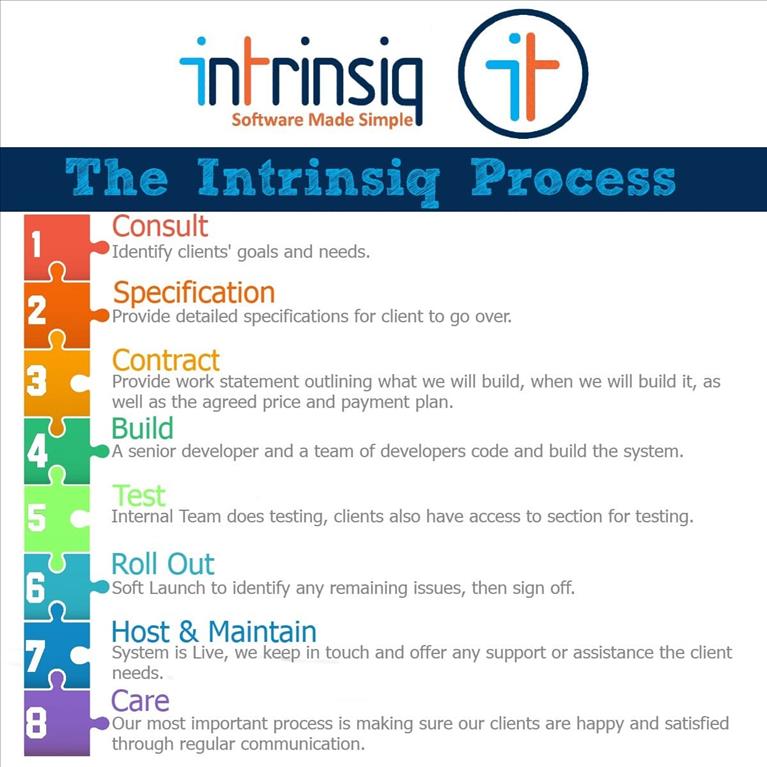 intrinsiq
Software Made Simple

it

The Intrinsiq Process

1
Consult
Identify clients' goals and needs.

2
Specification
Provide detailed specifications for client to go over.

3
Contract
Provide work statement outlining what we will build, when we will build it, as well as the agreed price and payment plan.

4
Build
A senior developer and a team of developers code and build the system.

5
Test
Internal Team does testing, clients also have access to section for testing.

6
Roll Out
Soft Launch to identify any remaining issues, then sign off.

7
Host & Maintain
System is Live, we keep in touch and offer any support or assistance the client needs.

8
Care
Our most important process is making sure our clients are happy and satisfied through regular communication.